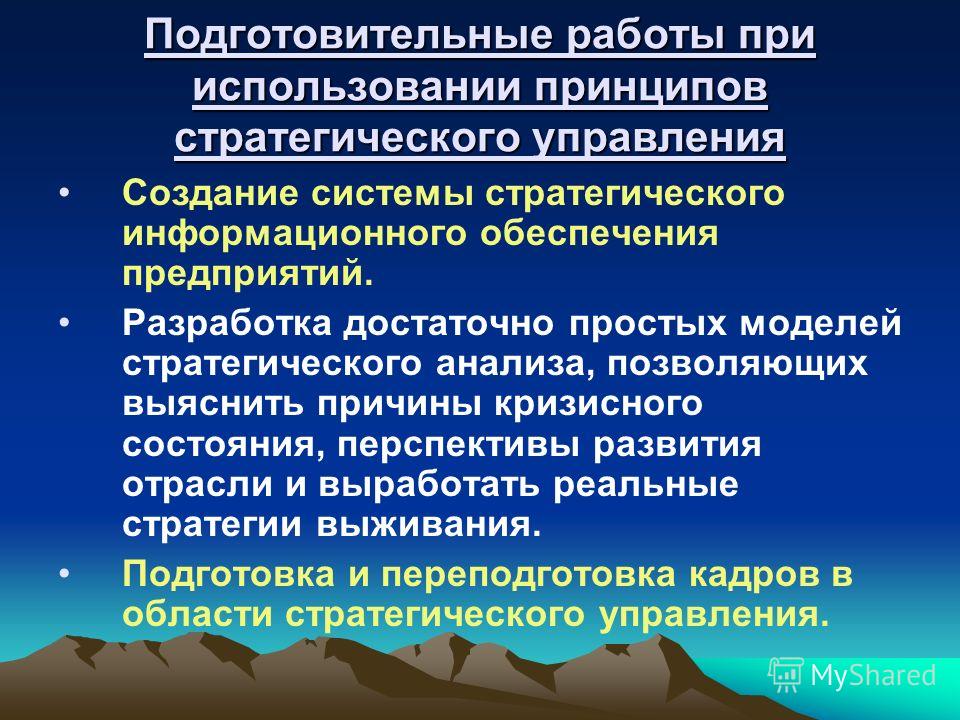 Подготовительные работы при использовании принципов стратегического управления

• Создание системы стратегического информационного обеспечения предприятий.

• Разработка достаточно простых моделей стратегического анализа, позволяющих выяснить причины кризисного состояния, перспективы развития отрасли и выработать реальные стратегии выживания.

• Подготовка и переподготовка кадров в области стратегического управления.

MyShared